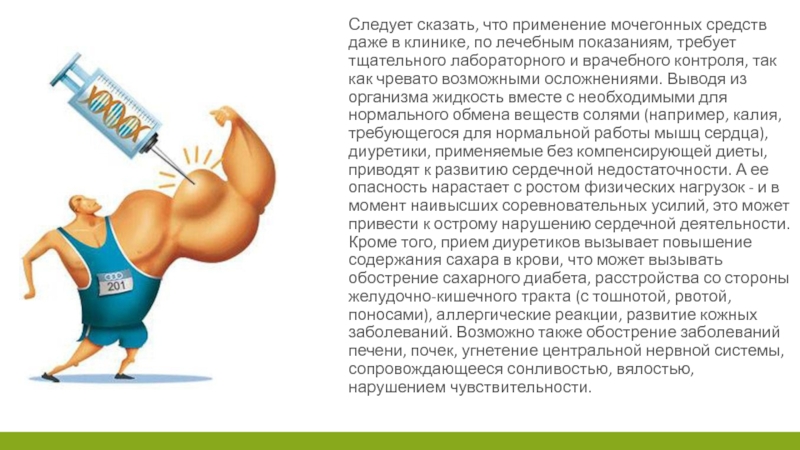 201

Следует сказать, что применение мочегонных средств даже в клинике, по лечебным показаниям, требует тщательного лабораторного и врачебного контроля, так как чревато возможными осложнениями. Выводя из организма жидкость вместе с необходимыми для нормального обмена веществ солями (например, калия, требующегося для нормальной работы мышц сердца), диуретики, применяемые без компенсирующей диеты, приводят к развитию сердечной недостаточности. А ее опасность нарастает с ростом физических нагрузок - и в момент наивысших соревновательных усилий, это может привести к острому нарушению сердечной деятельности. Кроме того, прием диуретиков вызывает повышение содержания сахара в крови, что может вызывать обострение сахарного диабета, расстройства со стороны желудочно-кишечного тракта (с тошнотой, рвотой, поносами), аллергические реакции, развитие кожных заболеваний. Возможно также обострение заболеваний печени, почек, угнетение центральной нервной системы, сопровождающееся сонливостью, вялостью, нарушением чувствительности.